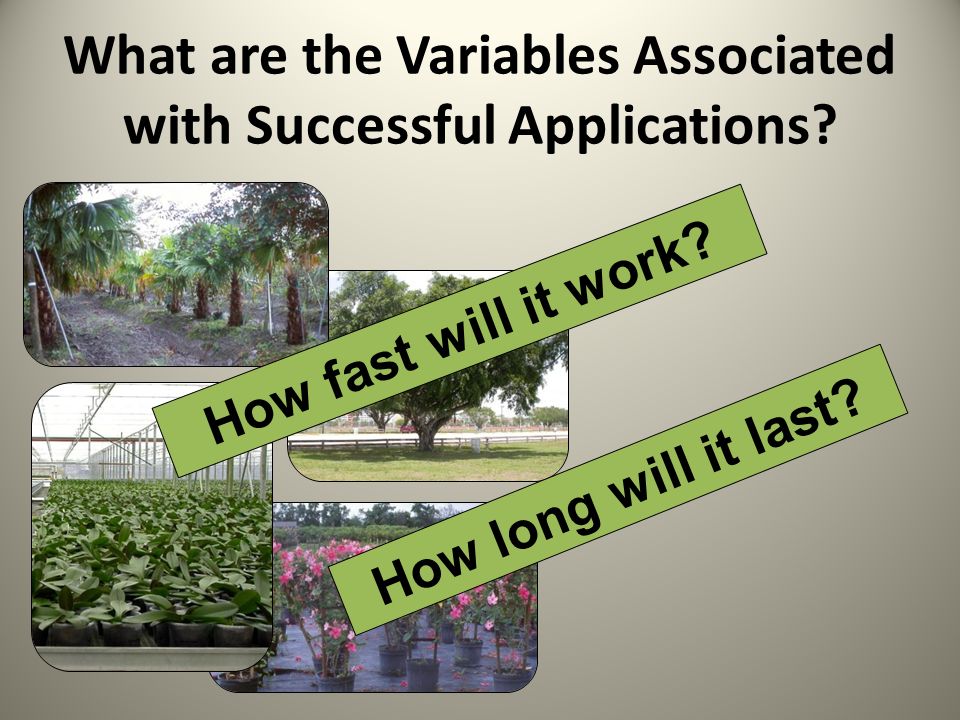 What are the Variables Associated with Successful Applications?

How fast will it work?

How long will it last?